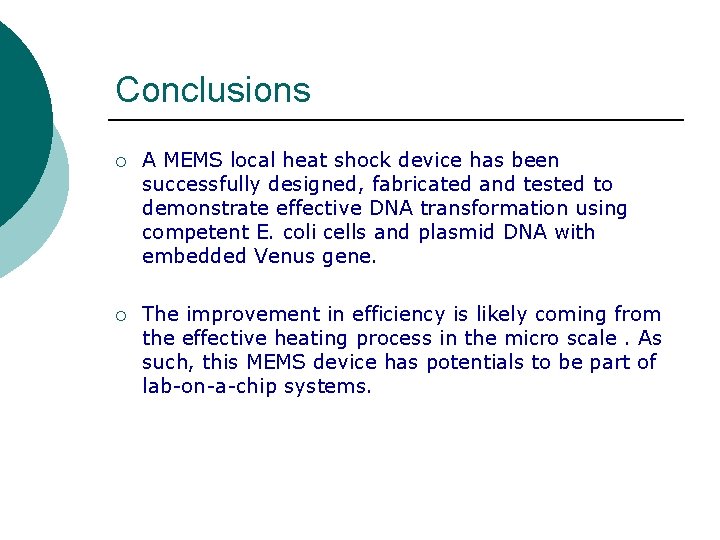 Conclusions

○ A MEMS local heat shock device has been successfully designed, fabricated and tested to demonstrate effective DNA transformation using competent E. coli cells and plasmid DNA with embedded Venus gene.

○ The improvement in efficiency is likely coming from the effective heating process in the micro scale . As such, this MEMS device has potentials to be part of lab-on-a-chip systems.